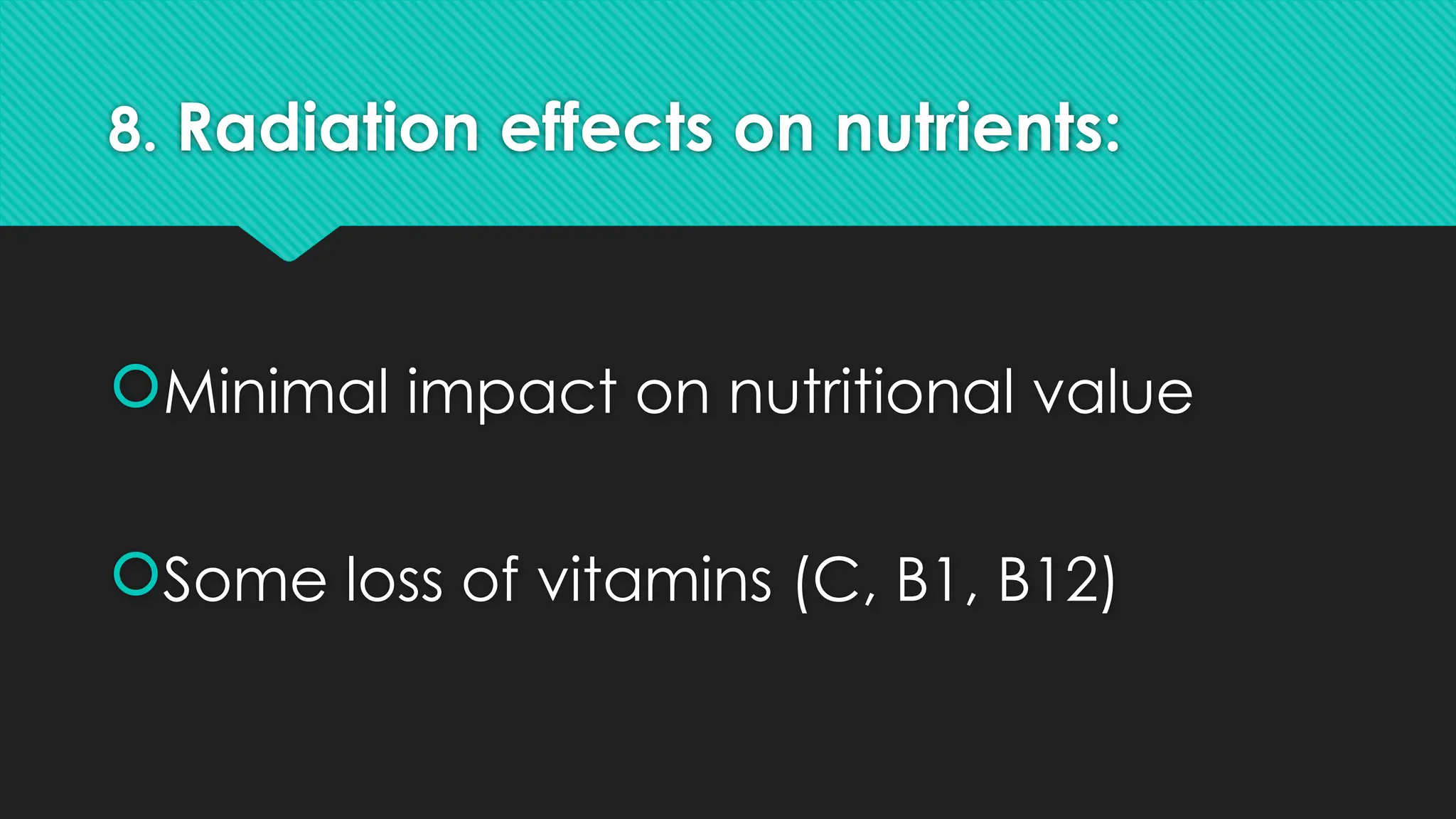 8. Radiation effects on nutrients:

Minimal impact on nutritional value

Some loss of vitamins (C, B1, B12)